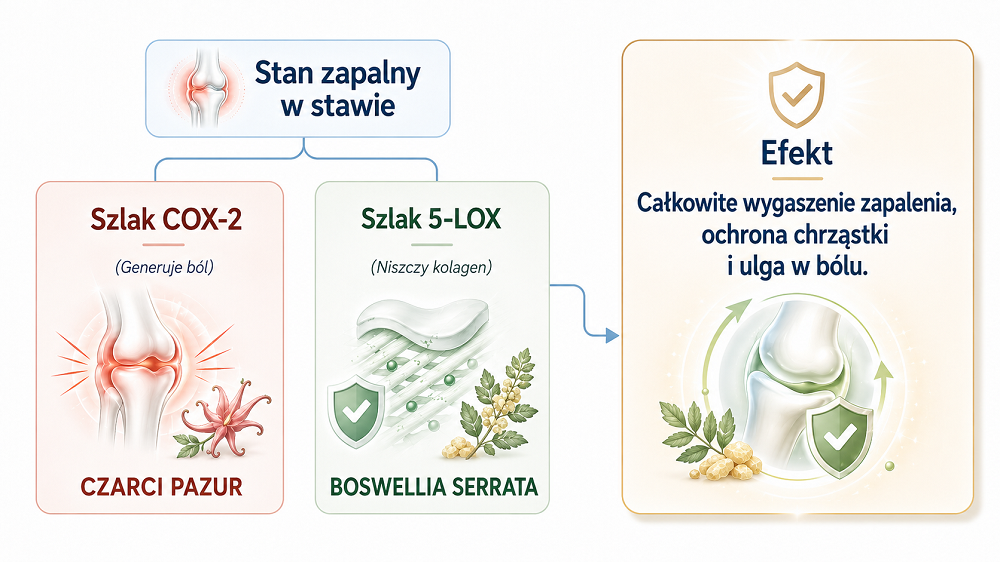 Stan zapalny w stawie

Szlak COX-2

(Generuje ból)

CZARCI PAZUR

Szlak 5-LOX

(Niszczy kolagen)

BOSWELLIA SERRATA

Efekt

Całkowite wygaszenie zapalenia, ochrona chrząstki i ulga w bólu.